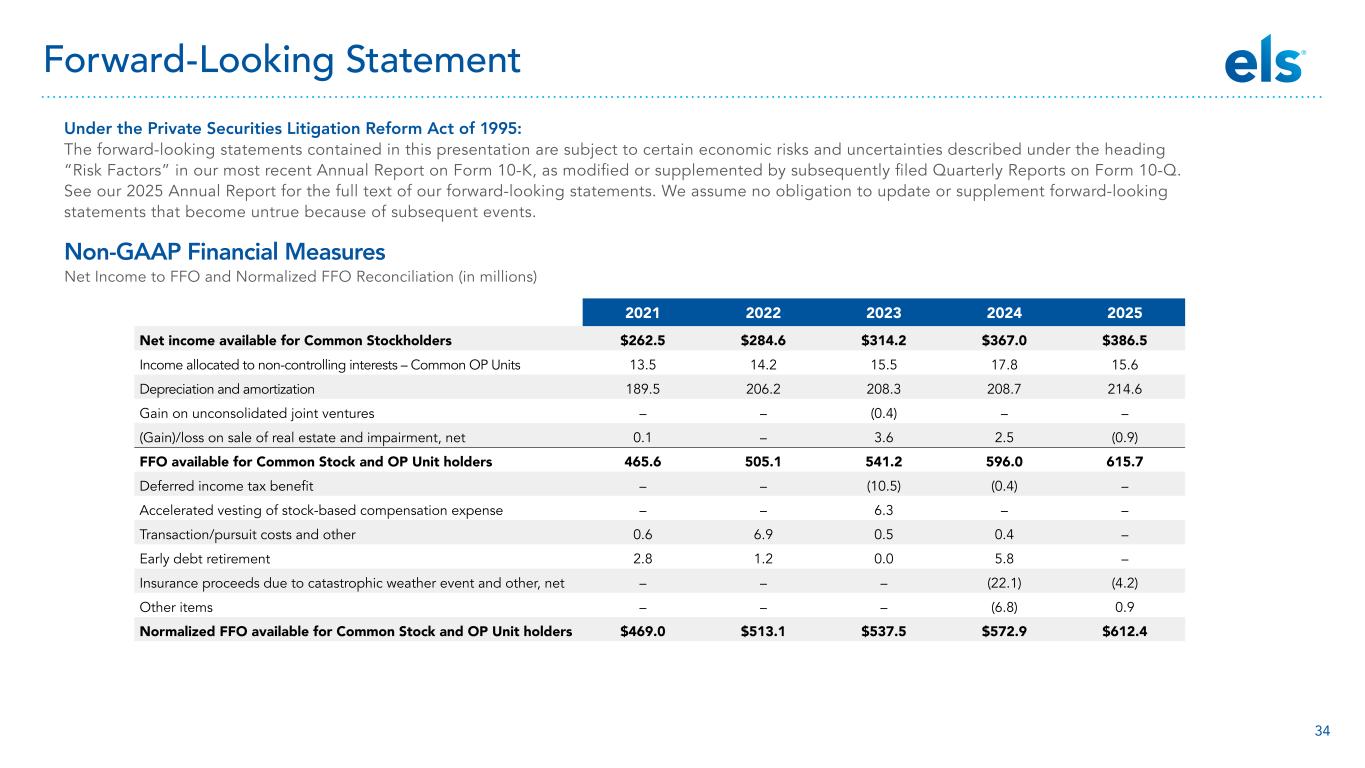 Forward-Looking Statement

els®

Under the Private Securities Litigation Reform Act of 1995:
The forward-looking statements contained in this presentation are subject to certain economic risks and uncertainties described under the heading "Risk Factors" in our most recent Annual Report on Form 10-K, as modified or supplemented by subsequently filed Quarterly Reports on Form 10-Q. See our 2025 Annual Report for the full text of our forward-looking statements. We assume no obligation to update or supplement forward-looking statements that become untrue because of subsequent events.

Non-GAAP Financial Measures
Net Income to FFO and Normalized FFO Reconciliation (in millions)

| | 2021 | 2022 | 2023 | 2024 | 2025 |
|---|---|---|---|---|---|
| Net income available for Common Stockholders | \$262.5 | \$284.6 | \$314.2 | \$367.0 | \$386.5 |
| Income allocated to non-controlling interests – Common OP Units | 13.5 | 14.2 | 15.5 | 17.8 | 15.6 |
| Depreciation and amortization | 189.5 | 206.2 | 208.3 | 208.7 | 214.6 |
| Gain on unconsolidated joint ventures | – | – | (0.4) | – | – |
| (Gain)/loss on sale of real estate and impairment, net | 0.1 | – | 3.6 | 2.5 | (0.9) |
| FFO available for Common Stock and OP Unit holders | 465.6 | 505.1 | 541.2 | 596.0 | 615.7 |
| Deferred income tax benefit | – | – | (10.5) | (0.4) | – |
| Accelerated vesting of stock-based compensation expense | – | – | 6.3 | – | – |
| Transaction/pursuit costs and other | 0.6 | 6.9 | 0.5 | 0.4 | – |
| Early debt retirement | 2.8 | 1.2 | 0.0 | 5.8 | – |
| Insurance proceeds due to catastrophic weather event and other, net | – | – | – | (22.1) | (4.2) |
| Other items | – | – | – | (6.8) | 0.9 |
| Normalized FFO available for Common Stock and OP Unit holders | \$469.0 | \$513.1 | \$537.5 | \$572.9 | \$612.4 |

34